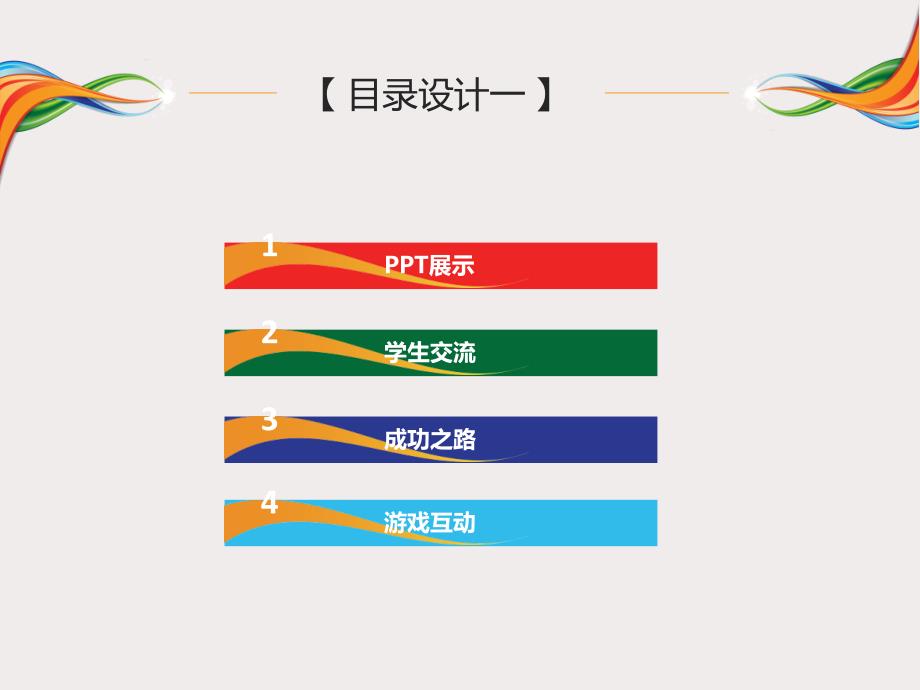 【 目录设计一 】

1
PPT展示

2
学生交流

3
成功之路

4
游戏互动